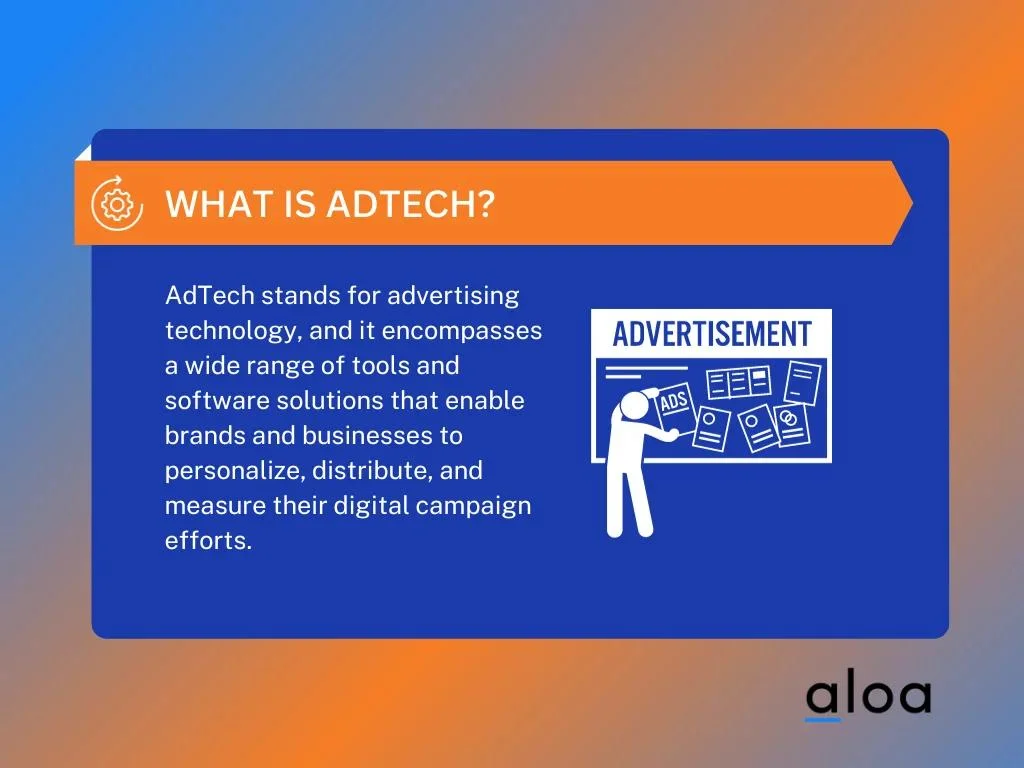 WHAT IS ADTECH?

AdTech stands for advertising technology, and it encompasses a wide range of tools and software solutions that enable brands and businesses to personalize, distribute, and measure their digital campaign efforts.

ADVERTISEMENT

ADS

aloa